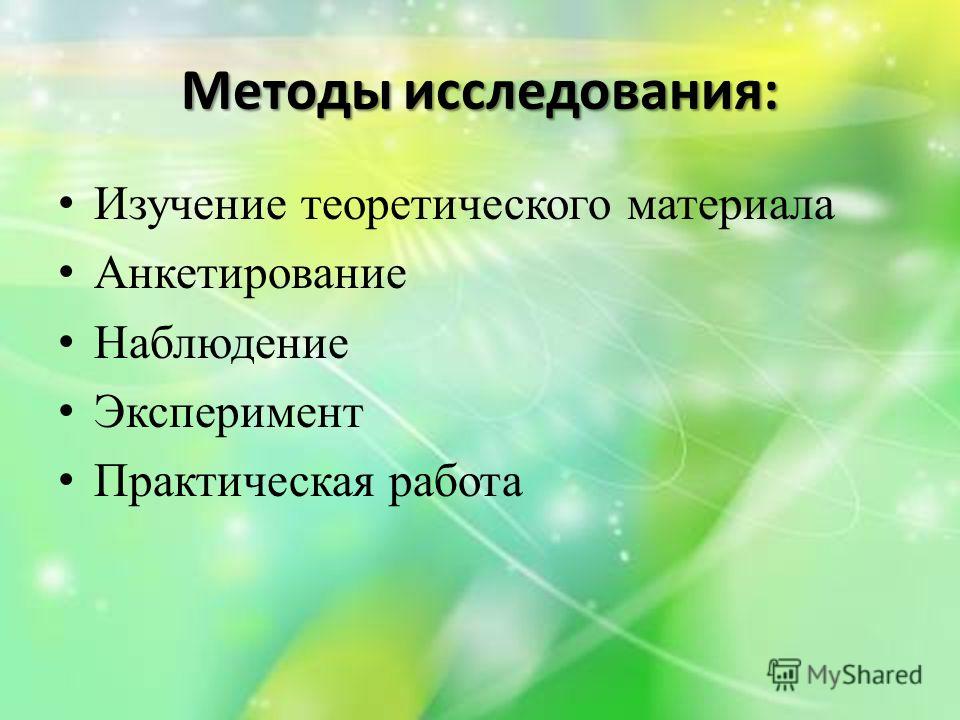 Методы исследования:

• Изучение теоретического материала
• Анкетирование
• Наблюдение
• Эксперимент
• Практическая работа

MyShared